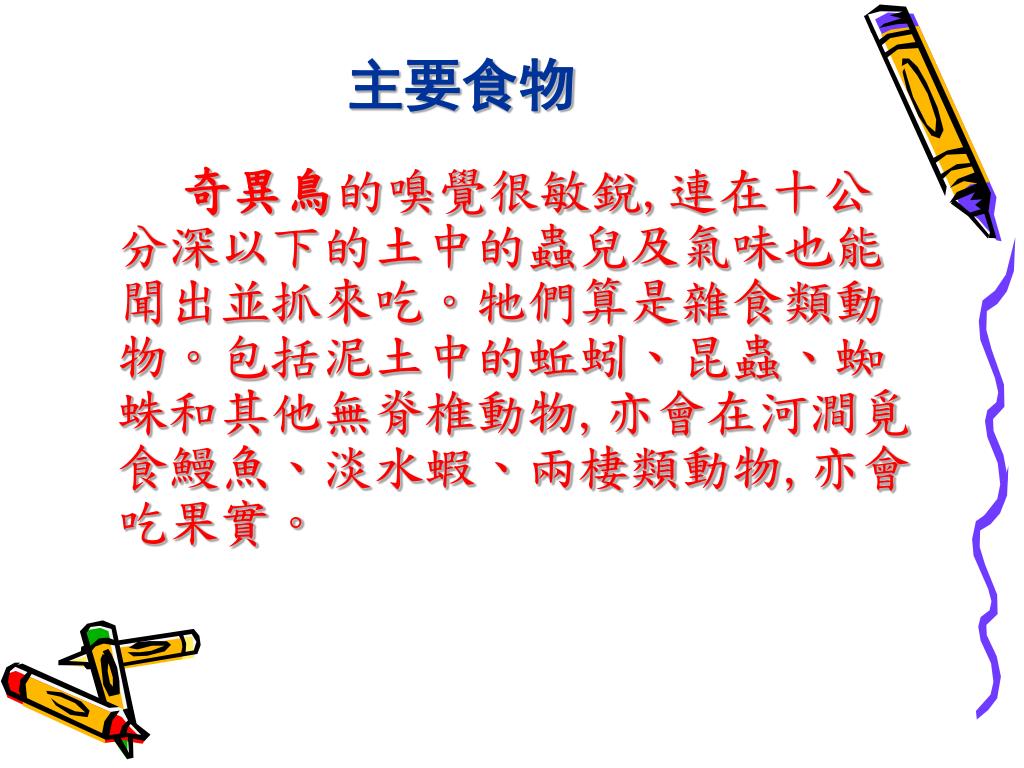 主要食物

奇異鳥的嗅覺很敏銳, 連在十公分深以下的土中的蟲兒及氣味也能聞出並抓來吃。牠們算是雜食類動物。包括泥土中的蚯蚓、昆蟲、蜘蛛和其他無脊椎動物, 亦會在河澗覓食鰻魚、淡水蝦、兩棲類動物, 亦會吃果實。